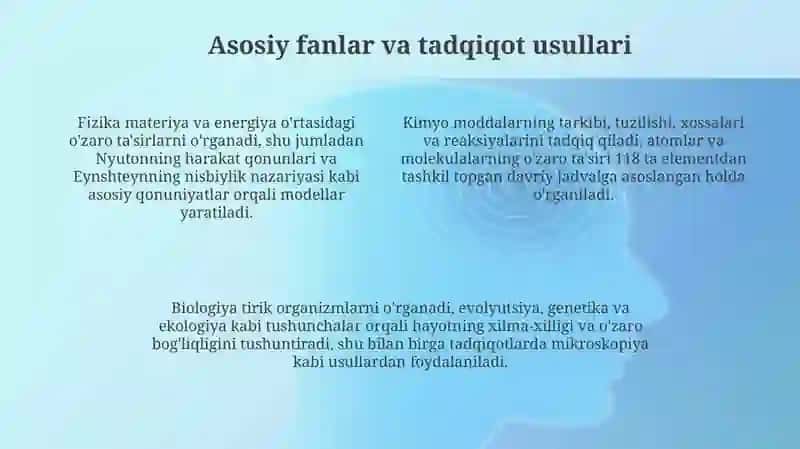 Asosiy fanlar va tadqiqot usullari

Fizika materiya va energiya o'rtasidagi o'zaro ta'sirlarni o'rganadi, shu jumladan Nyutonning harakat qonunlari va Eynshteynning nisbiylik nazariyasi kabi asosiy qonuniyatlar orqali modellar yaratiladi.

Kimyo moddalarning tarkibi, tuzilishi, xossalari va reaksiyalarini tadqiq qiladi, atomlar va molekulalarning o'zaro ta'siri 118 ta elementdan tashkil topgan davriy jadvalga asoslangan holda o'rganiladi.

Biologiya tirik organizmlarni o'rganadi, evolyutsiya, genetika va ekologiya kabi tushunchalar orqali hayotning xilma-xilligi va o'zaro bog'liqligini tushuntiradi, shu bilan birga tadqiqotlarda mikroskopiya kabi usullardan foydalaniladi.